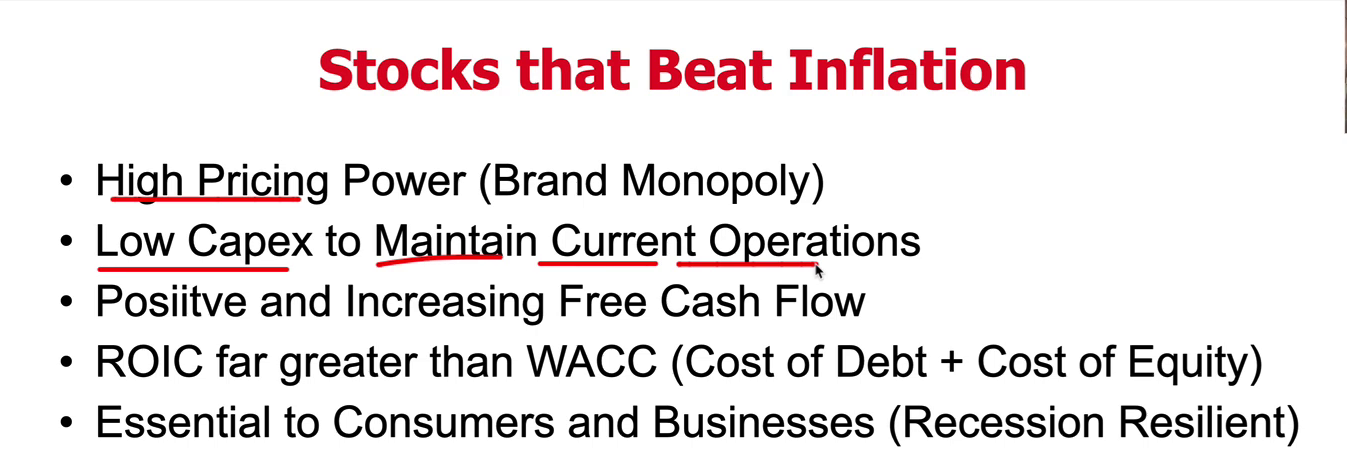 Stocks that Beat Inflation

• High Pricing Power (Brand Monopoly)
• Low Capex to Maintain Current Operations
• Posiitve and Increasing Free Cash Flow
• ROIC far greater than WACC (Cost of Debt + Cost of Equity)
• Essential to Consumers and Businesses (Recession Resilient)